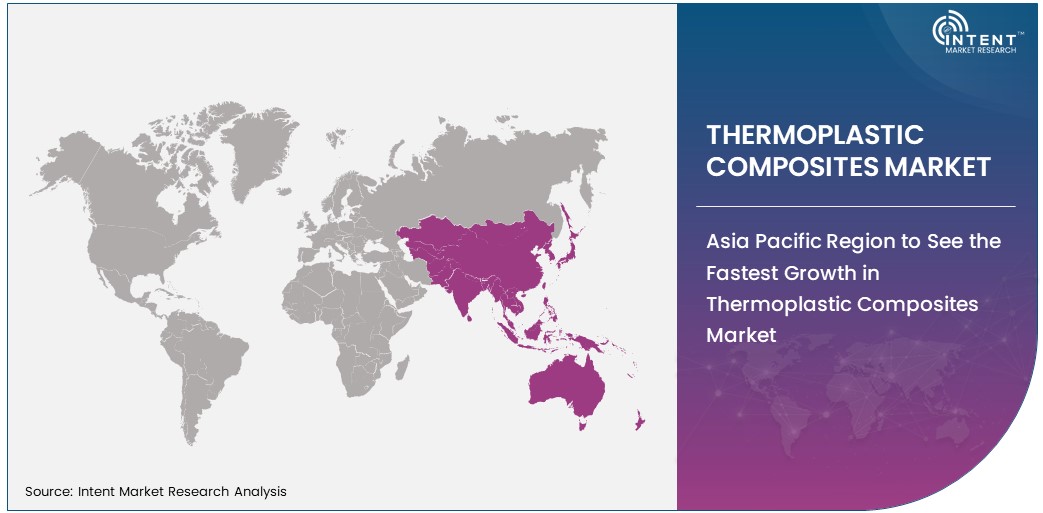 INTENT™
MARKET RESEARCH

THERMOPLASTIC COMPOSITES MARKET

Asia Pacific Region to See the Fastest Growth in Thermoplastic Composites Market

Source: Intent Market Research Analysis